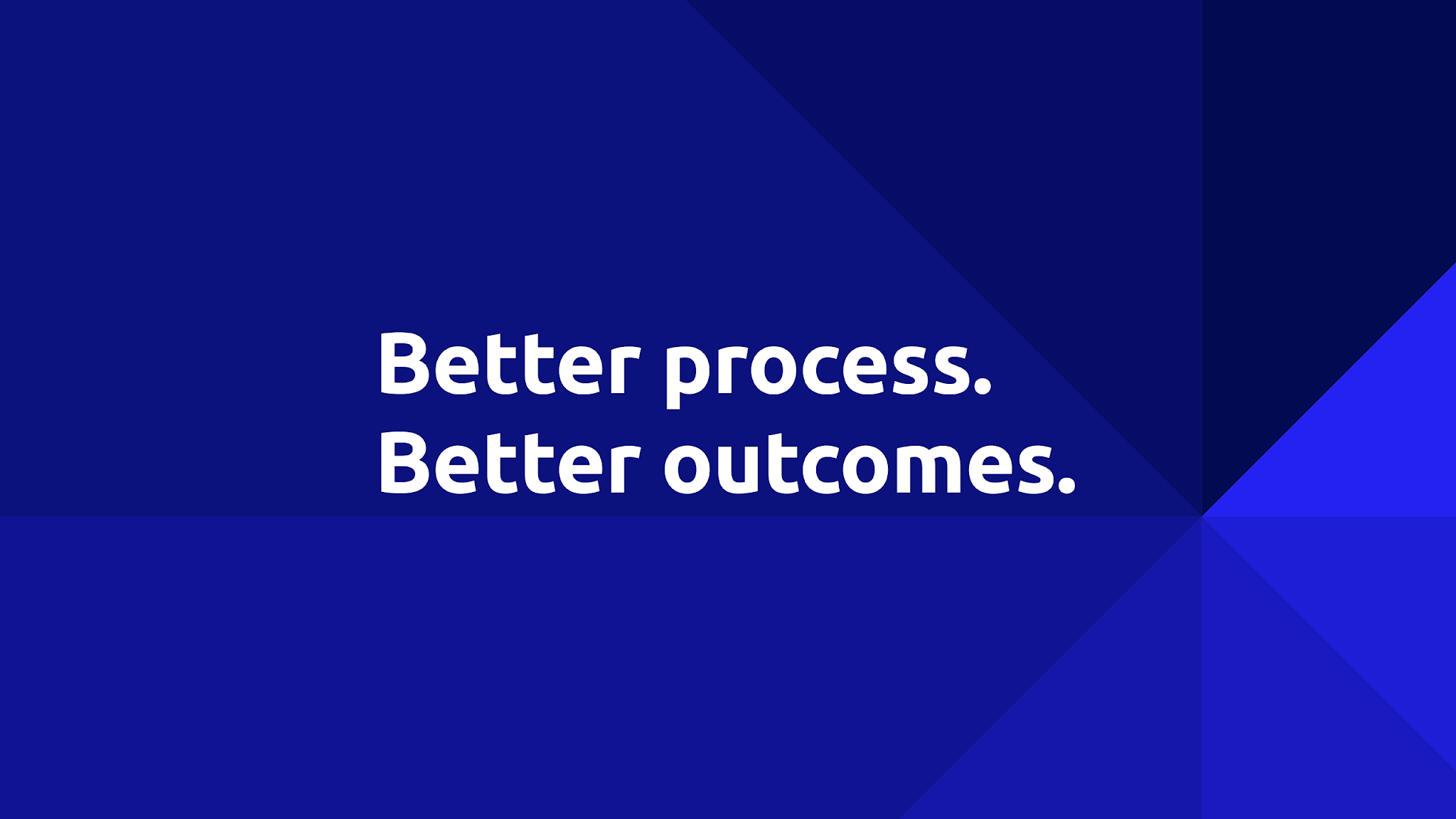 Better process.
Better outcomes.